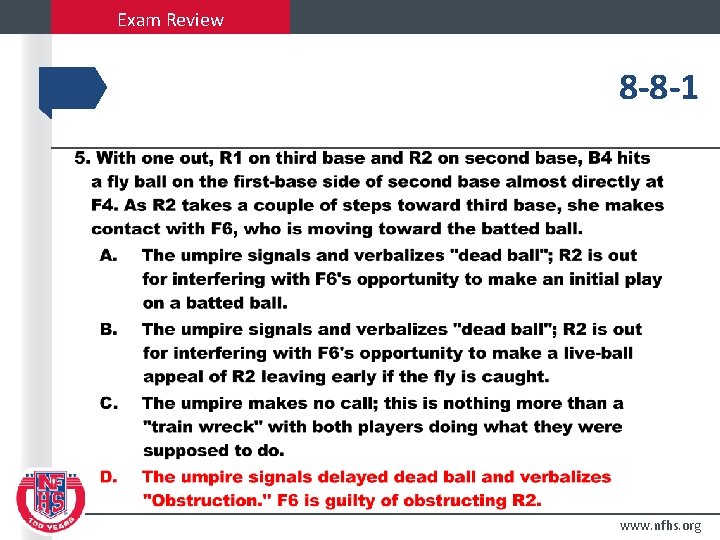 Exam Review

8-8-1

5. With one out, R1 on third base and R2 on second base, B4 hits a fly ball on the first-base side of second base almost directly at F4. As R2 takes a couple of steps toward third base, she makes contact with F6, who is moving toward the batted ball.

A. The umpire signals and verbalizes "dead ball"; R2 is out for interfering with F6's opportunity to make an initial play on a batted ball.

B. The umpire signals and verbalizes "dead ball"; R2 is out for interfering with F6's opportunity to make a live-ball appeal of R2 leaving early if the fly is caught.

C. The umpire makes no call; this is nothing more than a "train wreck" with both players doing what they were supposed to do.

D. The umpire signals delayed dead ball and verbalizes "Obstruction." F6 is guilty of obstructing R2.

NFHS 100 YEARS

www.nfhs.org